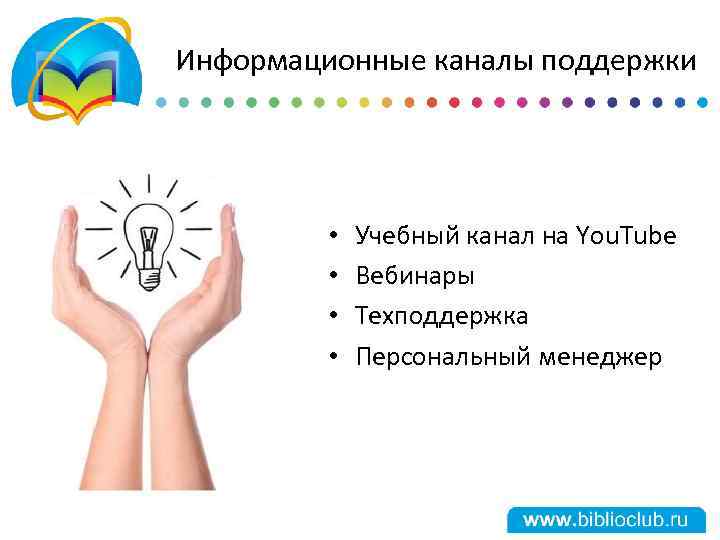 Информационные каналы поддержки

• Учебный канал на YouTube
• Вебинары
• Техподдержка
• Персональный менеджер

www.biblioclub.ru